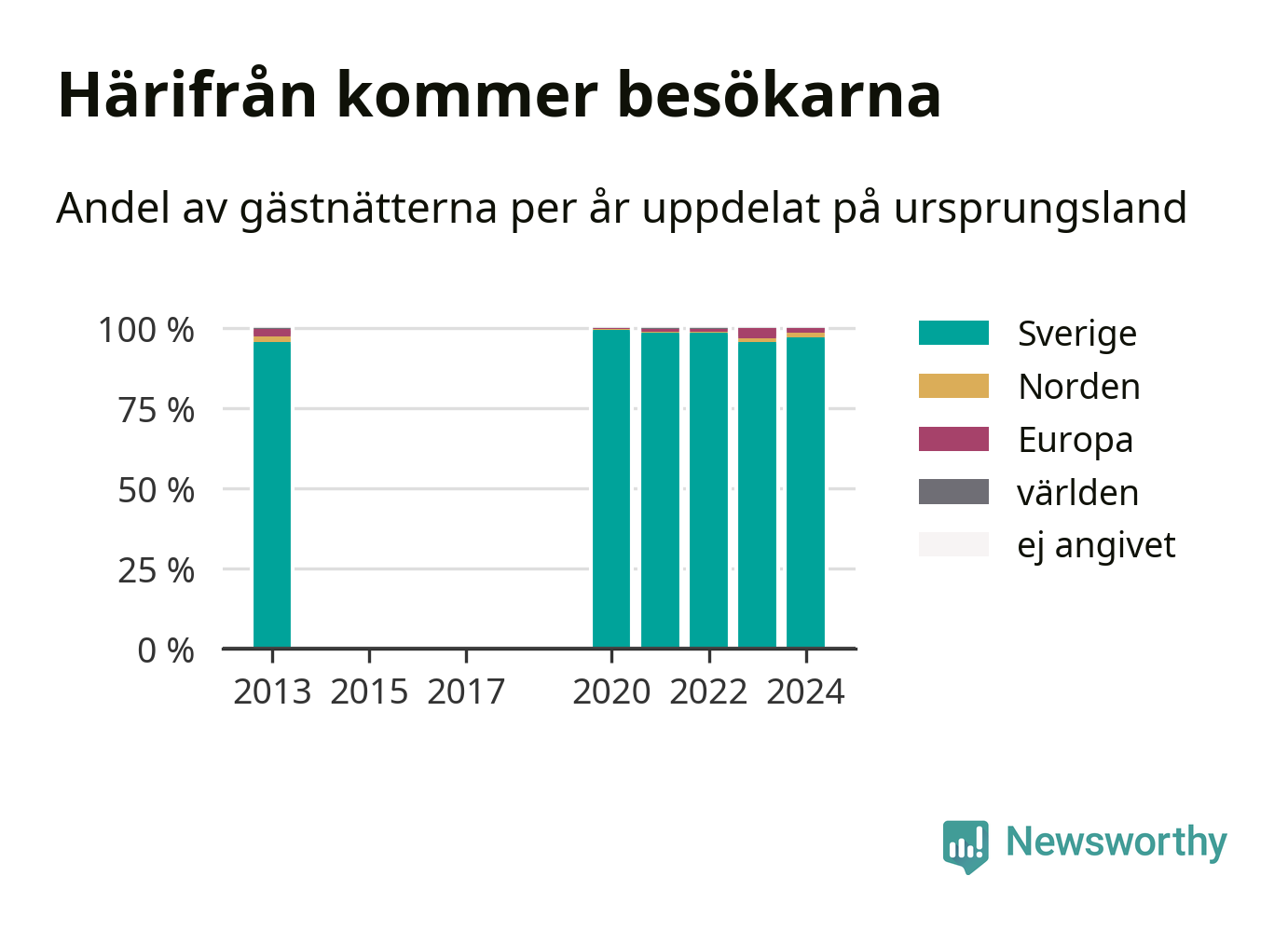 Härifrån kommer besökarna

Andel av gästnätterna per år uppdelat på ursprungsland

100 %
75 %
50 %
25 %
0 %

2013 2015 2017 2020 2022 2024

Sverige
Norden
Europa
världen
ej angivet

Newsworthy